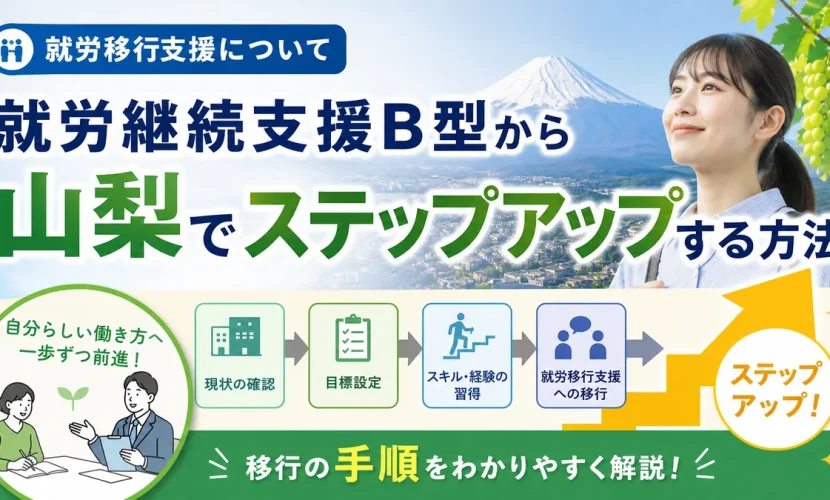 就労移行支援について

就労継続支援B型から

山梨でステップアップする方法

自分らしい働き方へ一歩ずつ前進！

現状の確認

目標設定

スキル・経験の習得

就労移行支援への移行

ステップアップ！

移行の手順をわかりやすく解説！